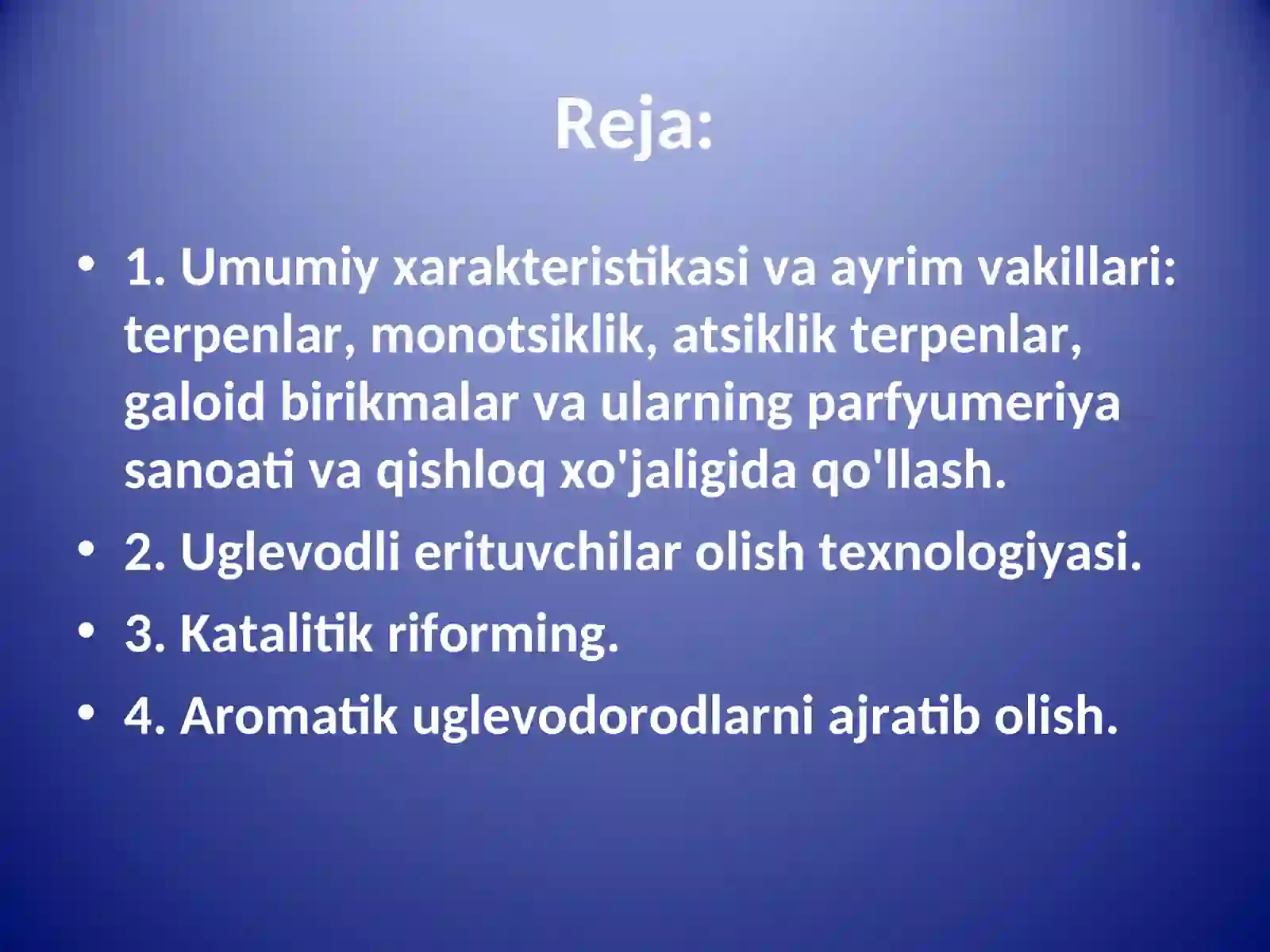 Reja:

• 1. Umumiy xarakteristikasi va ayrim vakillari: terpenlar, monotsiklik, atsiklik terpenlar, galoid birikmalar va ularning parfyumeriya sanoati va qishloq xo'jaligida qo'llash.
• 2. Uglevodli erituvchilar olish texnologiyasi.
• 3. Katalitik riforming.
• 4. Aromatik uglevodorodlarni ajratib olish.